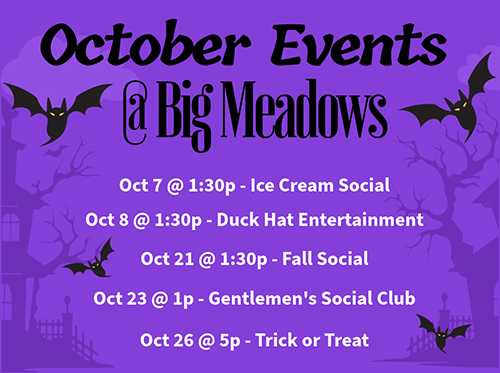 October Events
@ Big Meadows

Oct 7 @ 1:30p - Ice Cream Social

Oct 8 @ 1:30p - Duck Hat Entertainment

Oct 21 @ 1:30p - Fall Social

Oct 23 @ 1p - Gentlemen's Social Club

Oct 26 @ 5p - Trick or Treat